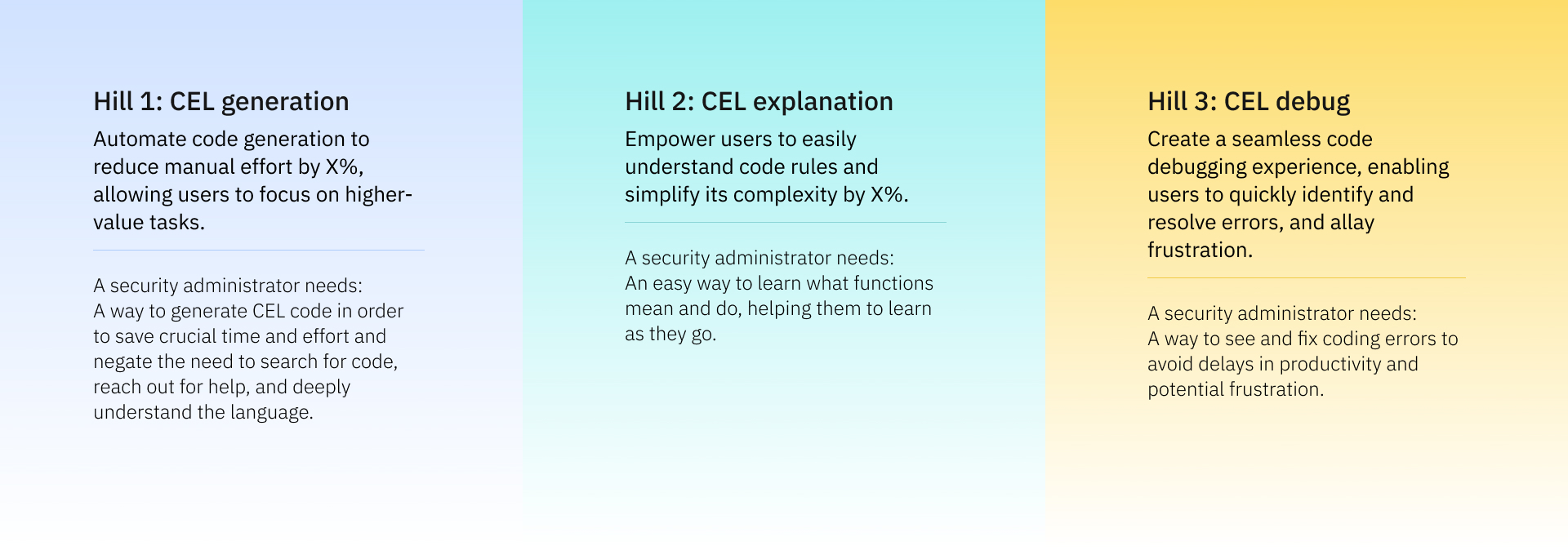 Hill 1: CEL generation

Automate code generation to reduce manual effort by X%, allowing users to focus on higher-value tasks.

A security administrator needs:
A way to generate CEL code in order to save crucial time and effort and negate the need to search for code, reach out for help, and deeply understand the language.

Hill 2: CEL explanation

Empower users to easily understand code rules and simplify its complexity by X%.

A security administrator needs:
An easy way to learn what functions mean and do, helping them to learn as they go.

Hill 3: CEL debug

Create a seamless code debugging experience, enabling users to quickly identify and resolve errors, and allay frustration.

A security administrator needs:
A way to see and fix coding errors to avoid delays in productivity and potential frustration.